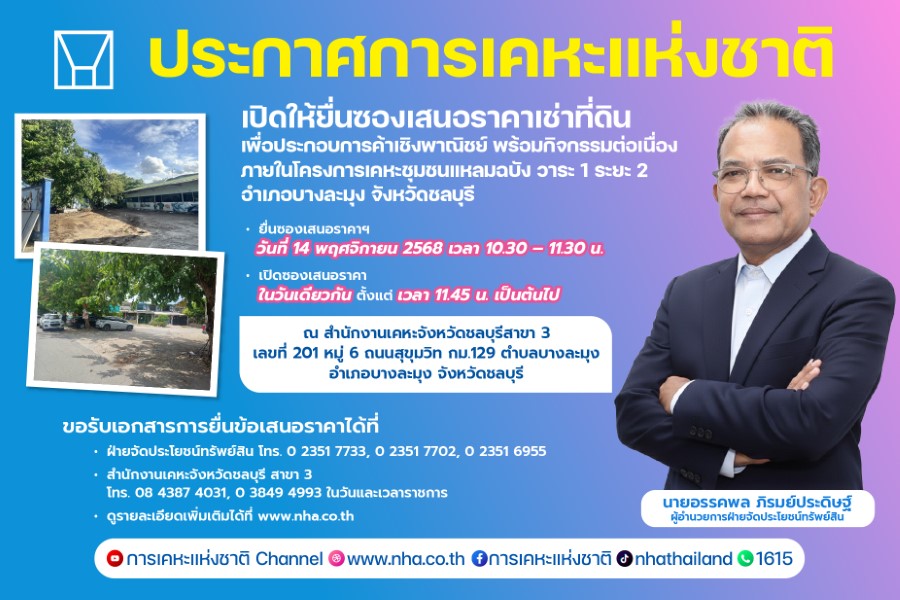 ประกาศการเคหะแห่งชาติ

เปิดให้ยื่นซองเสนอราคาเช่าที่ดิน
เพื่อประกอบการค้าเชิงพาณิชย์ พร้อมกิจกรรมต่อเนื่อง ภายในโครงการเคหะชุมชนแหลมฉบัง วาระ 1 ระยะ 2 อำเภอบางละมุง จังหวัดชลบุรี

• ยื่นซองเสนอราคาฯ
วันที่ 14 พฤศจิกายน 2568 เวลา 10.30 – 11.30 น.

• เปิดซองเสนอราคา
ในวันเดียวกัน ตั้งแต่ เวลา 11.45 น. เป็นต้นไป

ณ สำนักงานเคหะจังหวัดชลบุรีสาขา 3
เลขที่ 201 หมู่ 6 ถนนสุขุมวิท กม.129 ตำบลบางละมุง อำเภอบางละมุง จังหวัดชลบุรี

ขอรับเอกสารการยื่นข้อเสนอราคาได้ที่
• ฝ่ายจัดประโยชน์ทรัพย์สิน โทร. 0 2351 7733, 0 2351 7702, 0 2351 6955
• สำนักงานเคหะจังหวัดชลบุรี สาขา 3
โทร. 08 4387 4031, 0 3849 4993 ในวันและเวลาราชการ
• ดูรายละเอียดเพิ่มเติมได้ที่ www.nha.co.th

นายอรรคพล ภิรมย์ประดิษฐ์
ผู้อำนวยการฝ่ายจัดประโยชน์ทรัพย์สิน

การเคหะแห่งชาติ Channel www.nha.co.th การเคหะแห่งชาติ nhathailand 1615